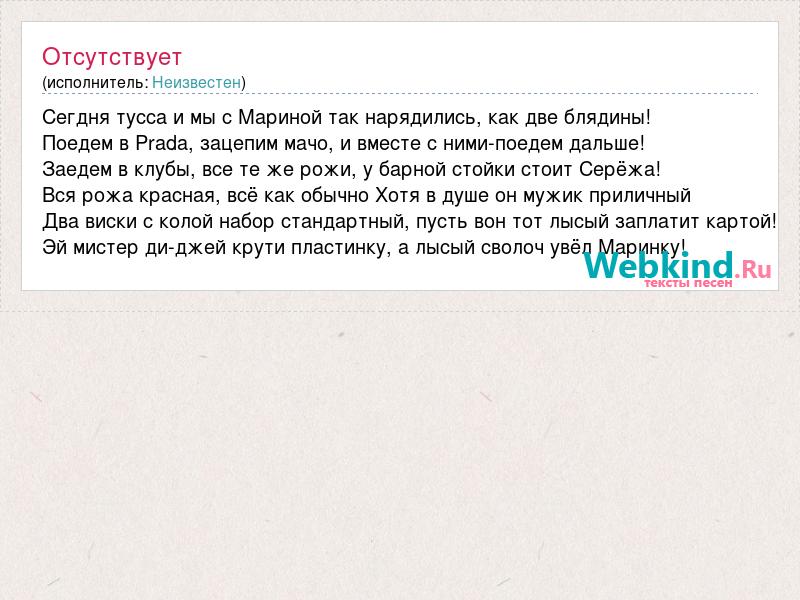 Отсутствует
(исполнитель: Неизвестен)

Сегдня тусса и мы с Мариной так нарядились, как две блядины!
Поедем в Prada, зацепим мачо, и вместе с ними-поедем дальше!
Заедем в клубы, все те же рожи, у барной стойки стоит Серёжа!
Вся рожа красная, всё как обычно Хотя в душе он мужик приличный
Два виски с колой набор стандартный, пусть вон тот лысый заплатит картой!
Эй мистер ди-джей крути пластинку, а лысый сволоч увёл Маринку!

Webkind.Ru
тексты песен